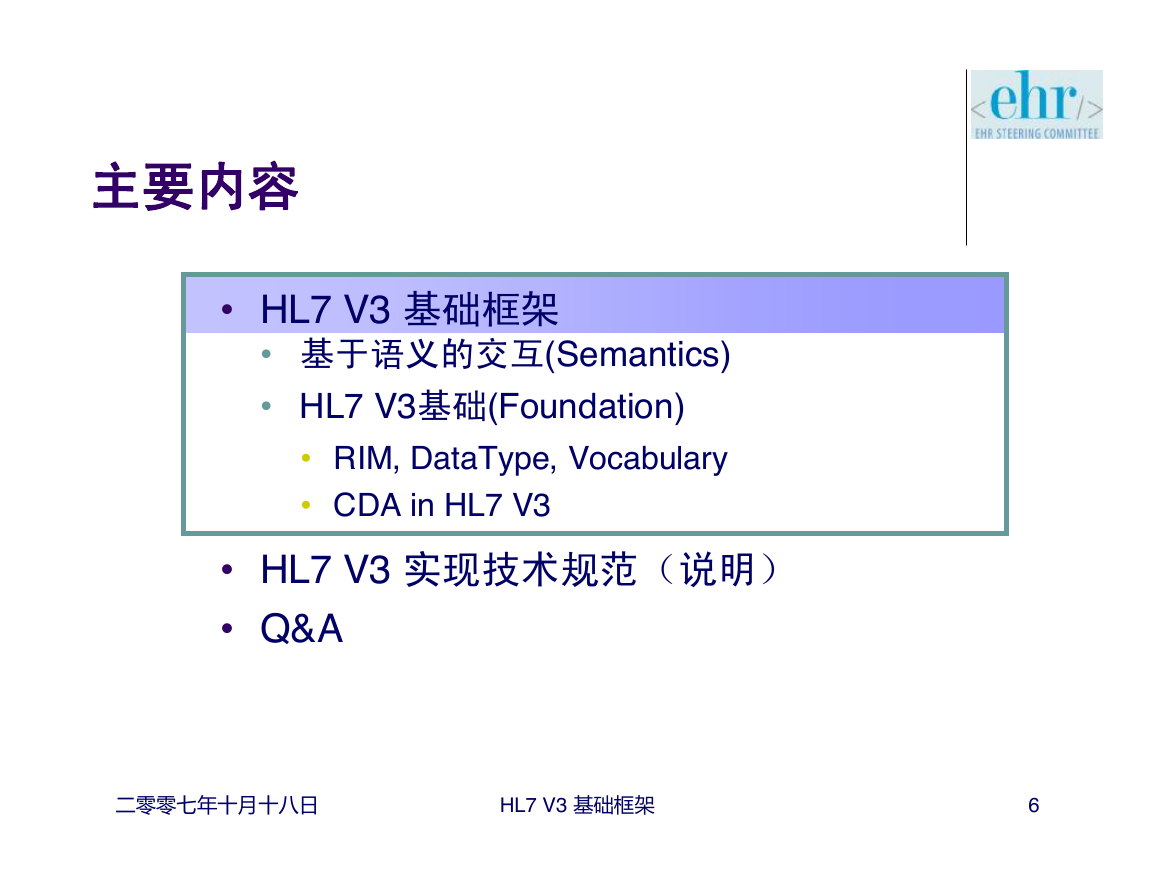 <ehr/>
EHR STEERING COMMITTEE

主要内容

• HL7 V3 基础框架
 • 基于语义的交互(Semantics)
 • HL7 V3基础(Foundation)
 • RIM, DataType, Vocabulary
 • CDA in HL7 V3
• HL7 V3 实现技术规范（说明）
• Q&A

二零零七年十月十八日

HL7 V3 基础框架

6